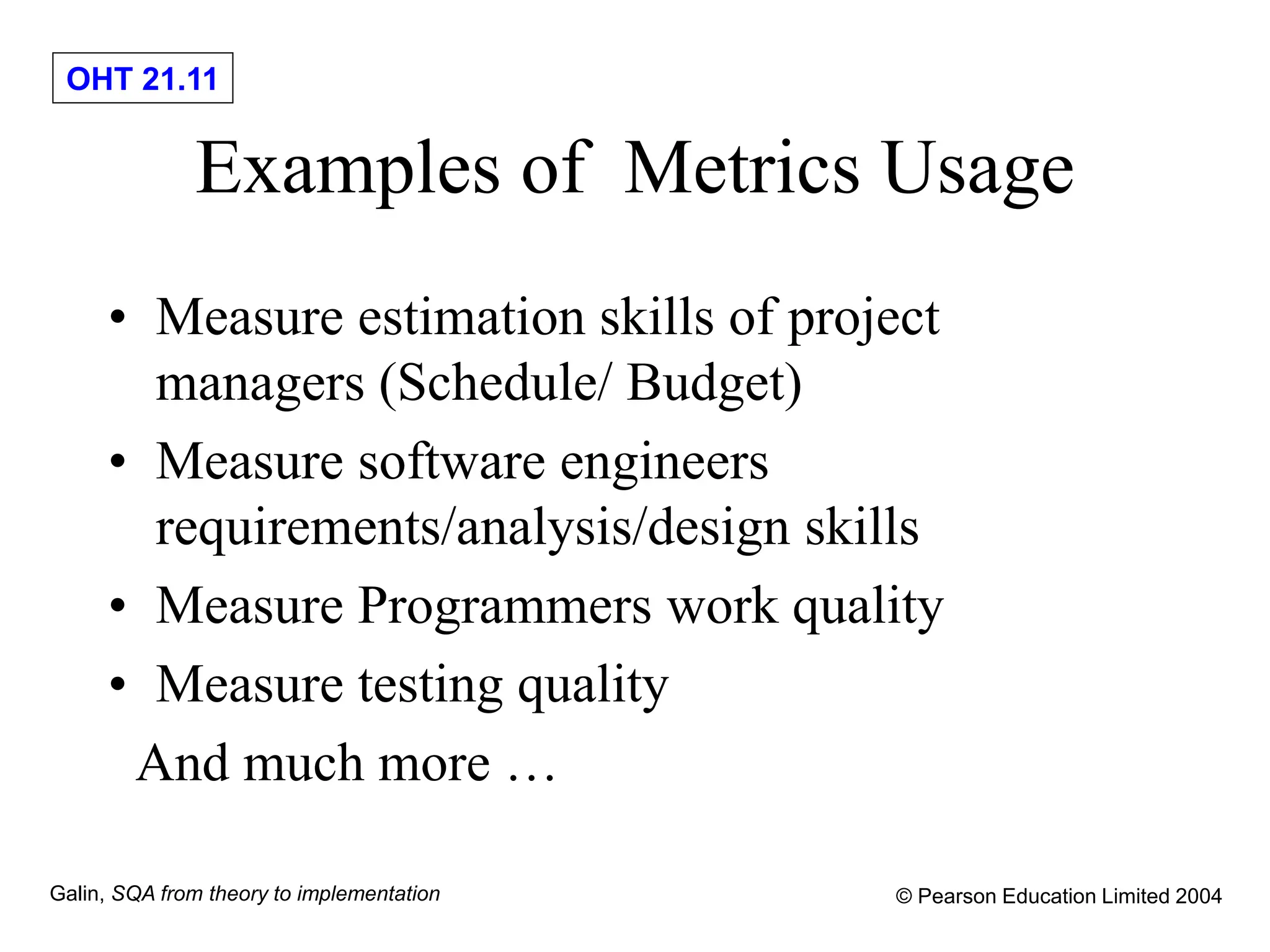 OHT 21.11

Examples of Metrics Usage

• Measure estimation skills of project managers (Schedule/ Budget)
• Measure software engineers requirements/analysis/design skills
• Measure Programmers work quality
• Measure testing quality

And much more …

Galin, SQA from theory to implementation

© Pearson Education Limited 2004